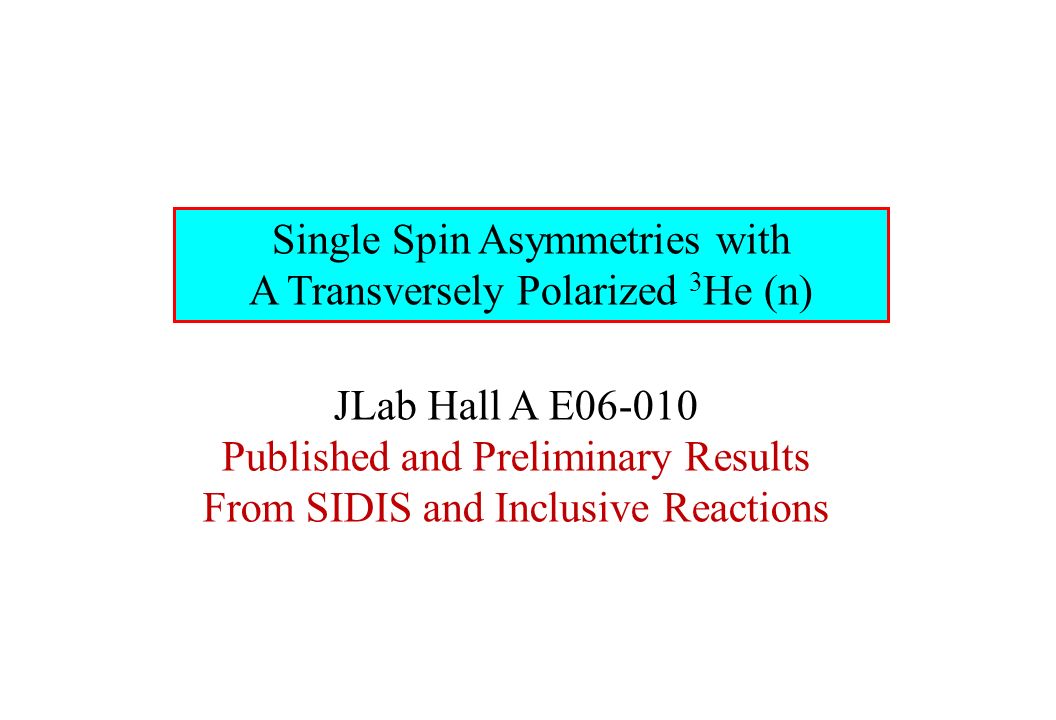 Single Spin Asymmetries with
A Transversely Polarized $^3$He (n)

JLab Hall A E06-010
Published and Preliminary Results
From SIDIS and Inclusive Reactions